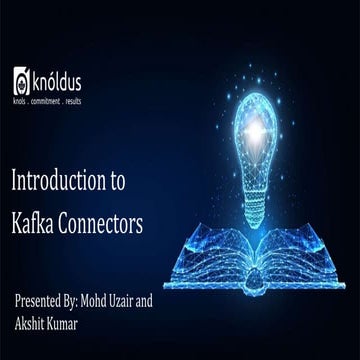 knóldus
knols . commitment . results

Introduction to Kafka Connectors

Presented By: Mohd Uzair and Akshit Kumar